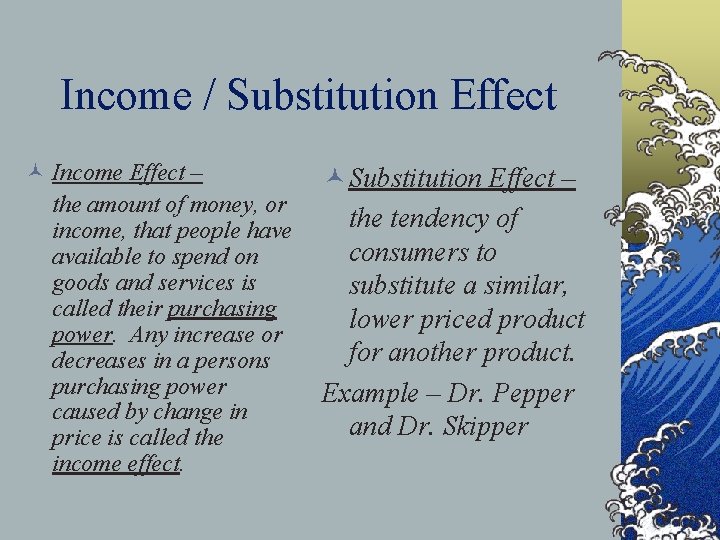 Income / Substitution Effect

Income Effect –
the amount of money, or income, that people have available to spend on goods and services is called their purchasing power. Any increase or decreases in a persons purchasing power caused by change in price is called the income effect.

Substitution Effect –
the tendency of consumers to substitute a similar, lower priced product for another product.
Example – Dr. Pepper and Dr. Skipper